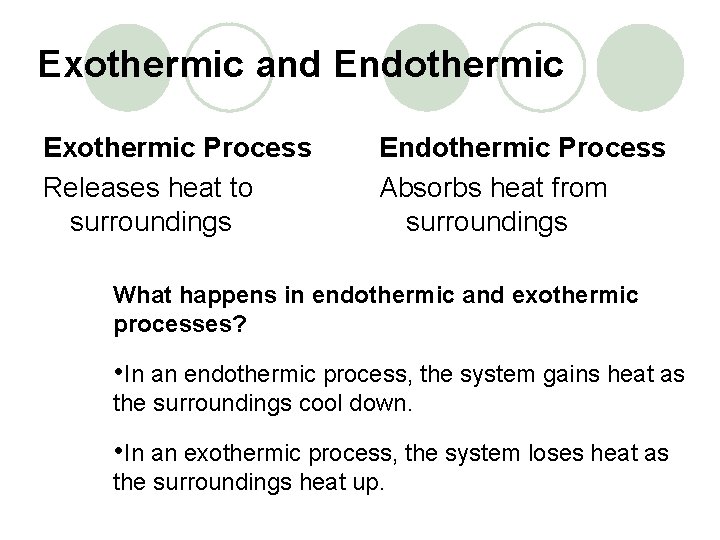 Exothermic and Endothermic

Exothermic Process
Releases heat to surroundings

Endothermic Process
Absorbs heat from surroundings

What happens in endothermic and exothermic processes?

•In an endothermic process, the system gains heat as the surroundings cool down.

•In an exothermic process, the system loses heat as the surroundings heat up.